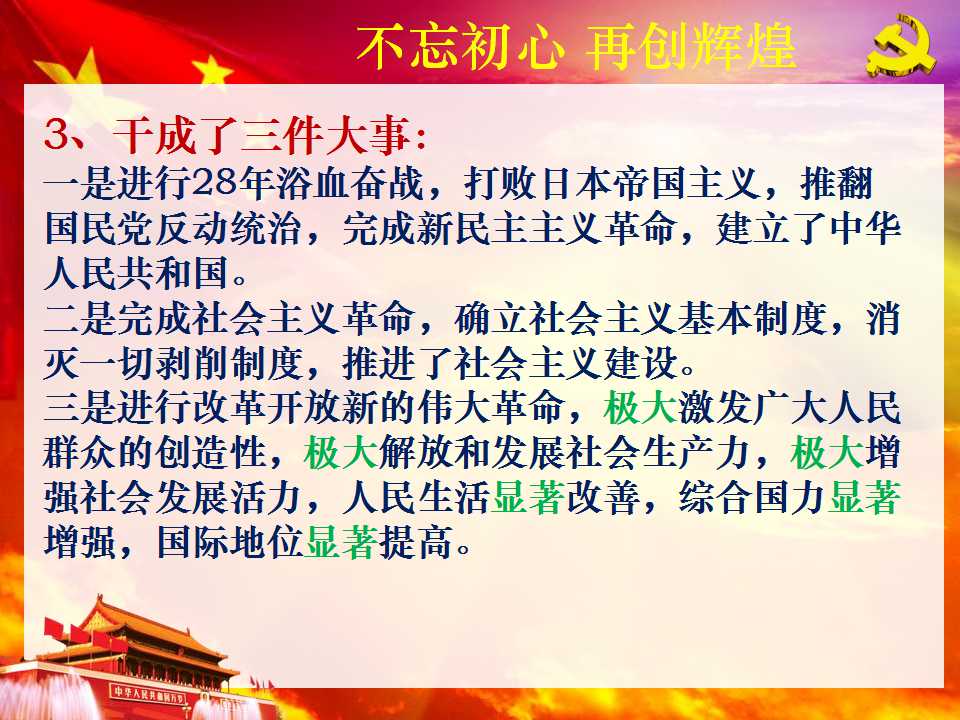 不忘初心 再创辉煌

3、干成了三件大事:

一是进行28年浴血奋战，打败日本帝国主义，推翻国民党反动统治，完成新民主主义革命，建立了中华人民共和国。

二是完成社会主义革命，确立社会主义基本制度，消灭一切剥削制度，推进了社会主义建设。

三是进行改革开放新的伟大革命，极大激发广大人民群众的创造性，极大解放和发展社会生产力，极大增强社会发展活力，人民生活显著改善，综合国力显著增强，国际地位显著提高。

中华人民共和国万岁